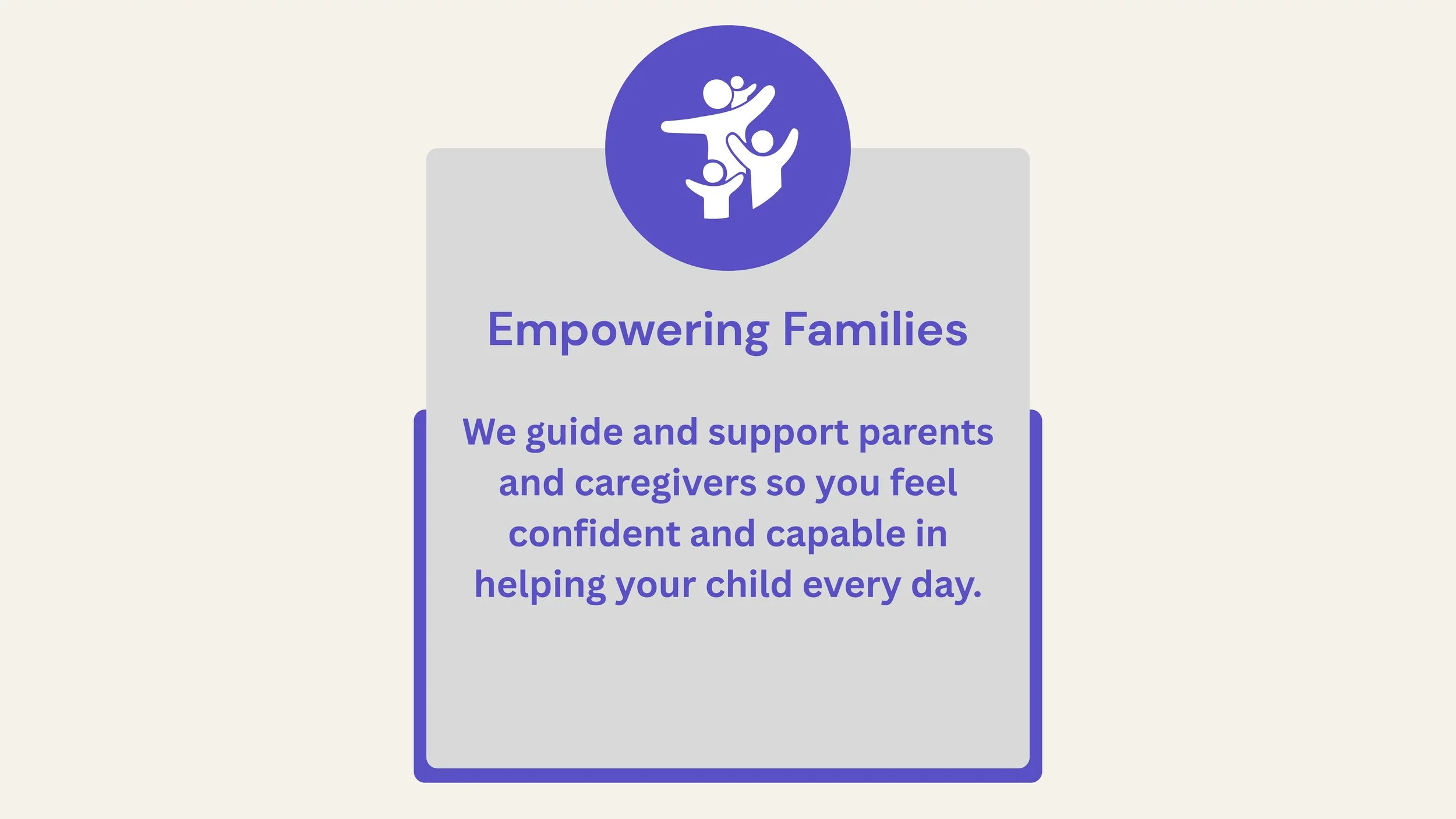 Empowering Families

We guide and support parents and caregivers so you feel confident and capable in helping your child every day.